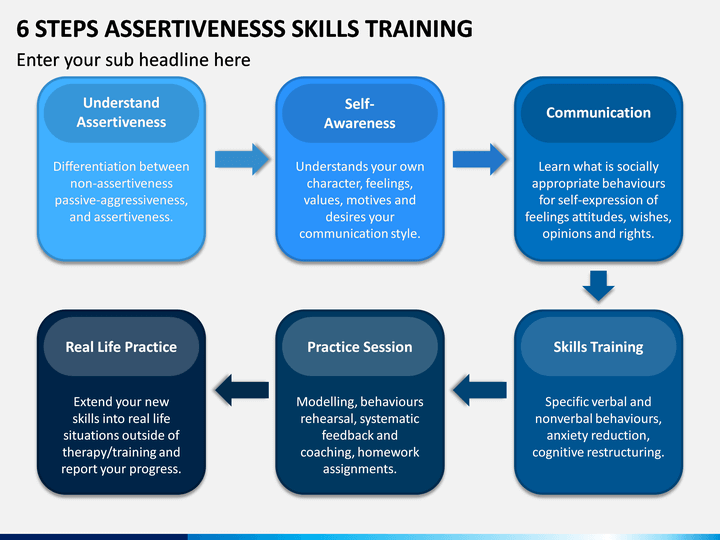 6 STEPS ASSERTIVENESSS SKILLS TRAINING

Enter your sub headline here

Understand Assertiveness

Differentiation between non-assertiveness passive-aggressiveness, and assertiveness.

Self-Awareness

Understands your own character, feelings, values, motives and desires your communication style.

Communication

Learn what is socially appropriate behaviours for self-expression of feelings attitudes, wishes, opinions and rights.

Skills Training

Specific verbal and nonverbal behaviours, anxiety reduction, cognitive restructuring.

Practice Session

Modelling, behaviours rehearsal, systematic feedback and coaching, homework assignments.

Real Life Practice

Extend your new skills into real life situations outside of therapy/training and report your progress.